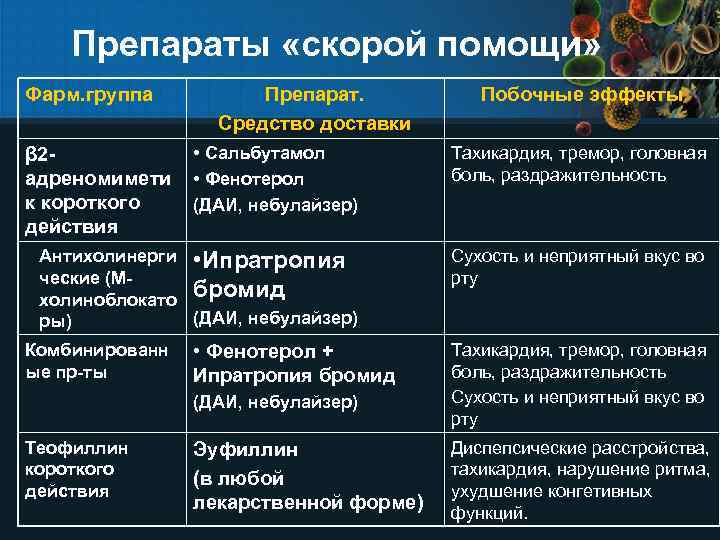 Препараты «скорой помощи»

| Фарм.группа | Препарат. Средство доставки | Побочные эффекты |
|---|---|---|
| β2-адреномиметик короткого действия | • Сальбутамол • Фенотерол (ДАИ, небулайзер) | Тахикардия, тремор, головная боль, раздражительность |
| Антихолинергические (М-холиноблокаторы) | •Ипратропия бромид (ДАИ, небулайзер) | Сухость и неприятный вкус во рту |
| Комбинированные пр-ты | • Фенотерол + Ипратропия бромид (ДАИ, небулайзер) | Тахикардия, тремор, головная боль, раздражительность Сухость и неприятный вкус во рту |
| Теофиллин короткого действия | Эуфиллин (в любой лекарственной форме) | Диспепсические расстройства, тахикардия, нарушение ритма, ухудшение конгетивных функций. |